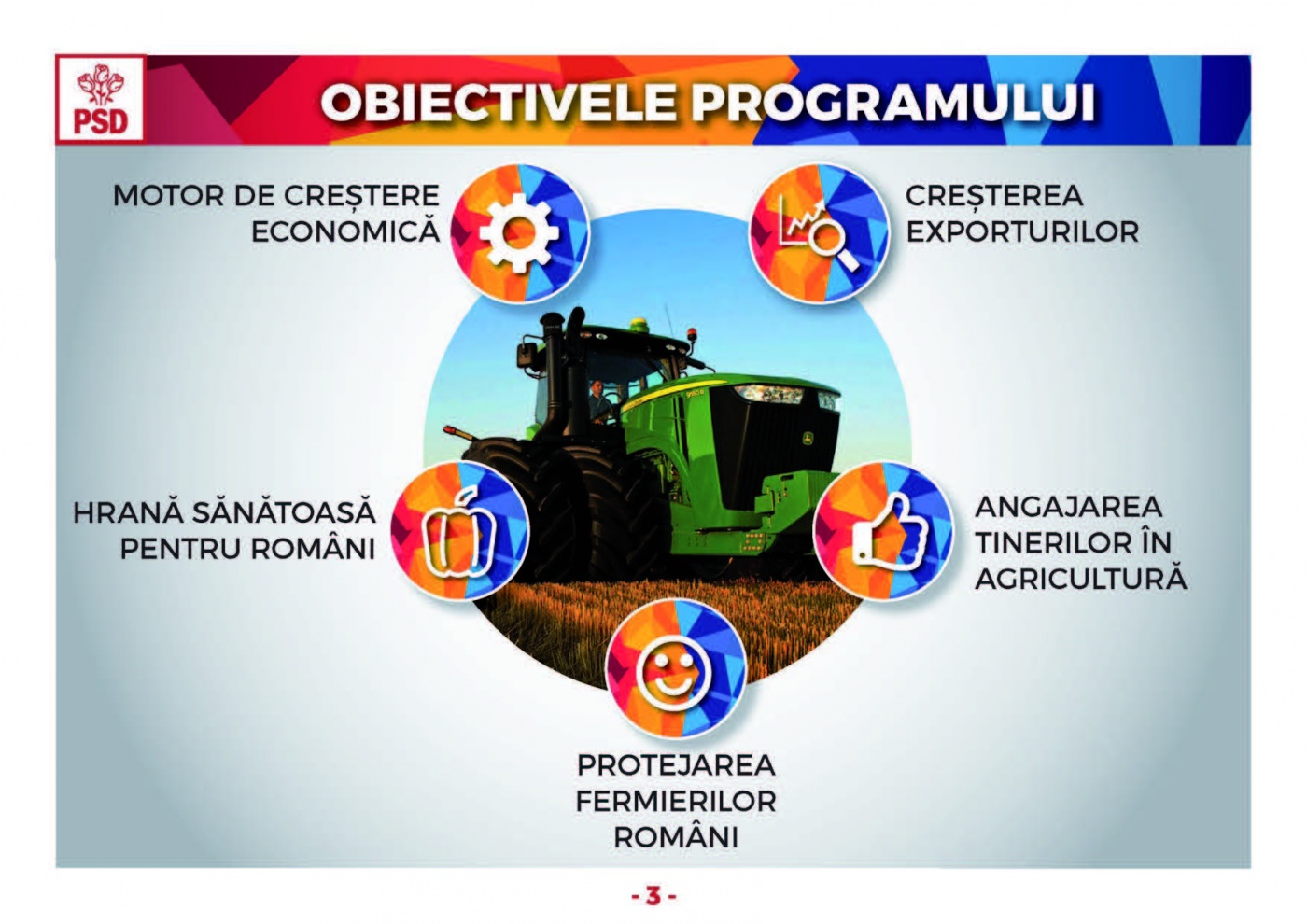 PSD

OBIECTIVELE PROGRAMULUI

MOTOR DE CREȘTERE ECONOMICĂ

CREȘTEREA EXPORTURILOR

HRANĂ SĂNĂTOASĂ PENTRU ROMÂNI

ANGAJAREA TINERILOR ÎN AGRICULTURĂ

PROTEJAREA FERMIERILOR ROMÂNI

- 3 -